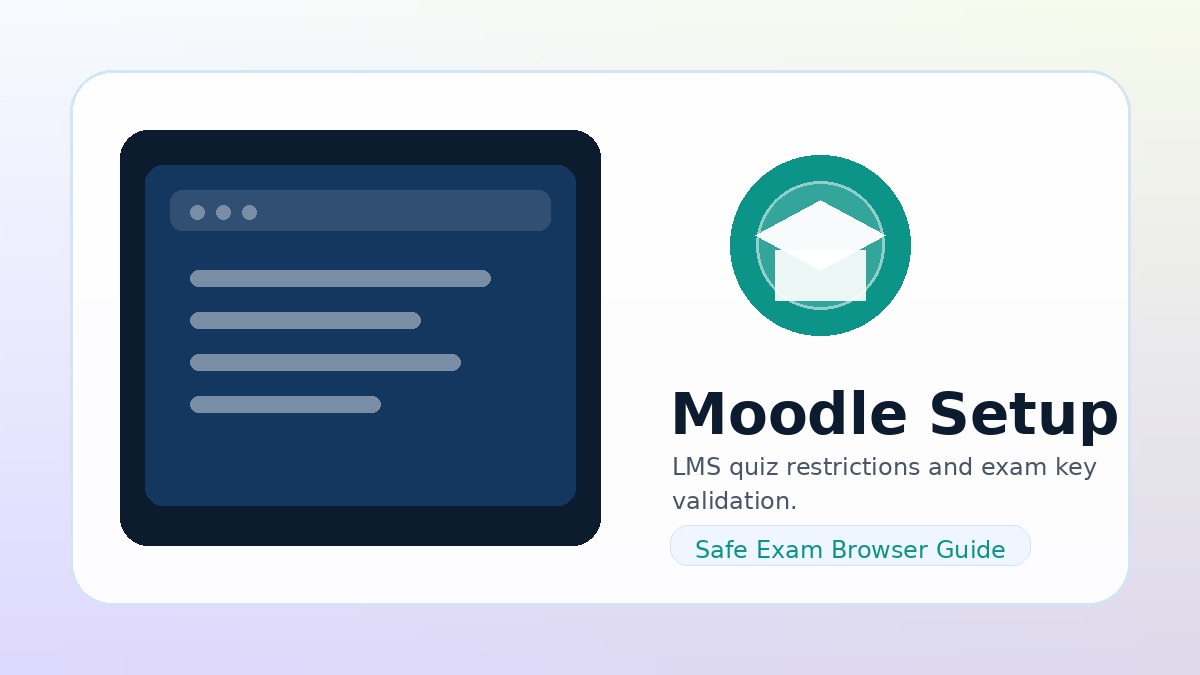 Moodle Setup

LMS quiz restrictions and exam key validation.

Safe Exam Browser Guide